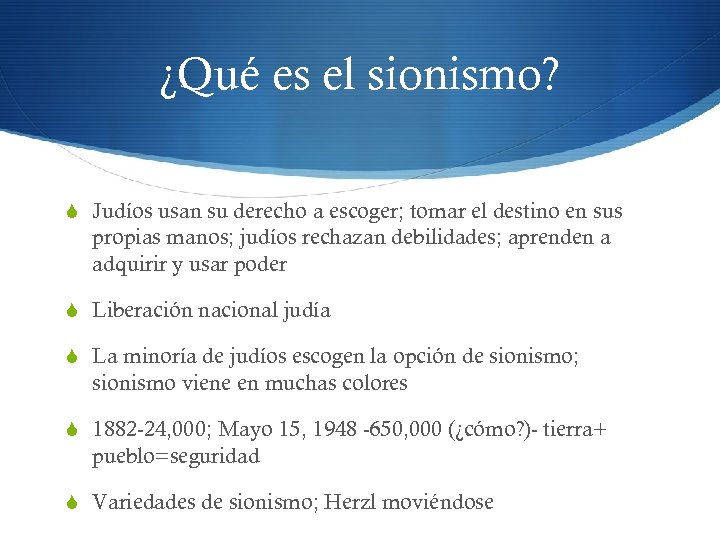 ¿Qué es el sionismo?

Judíos usan su derecho a escoger; tomar el destino en sus propias manos; judíos rechazan debilidades; aprenden a adquirir y usar poder

Liberación nacional judía

La minoría de judíos escogen la opción de sionismo; sionismo viene en muchas colores

1882-24,000; Mayo 15, 1948 -650,000 (¿cómo?)- tierra+ pueblo=seguridad

Variedades de sionismo; Herzl moviéndose